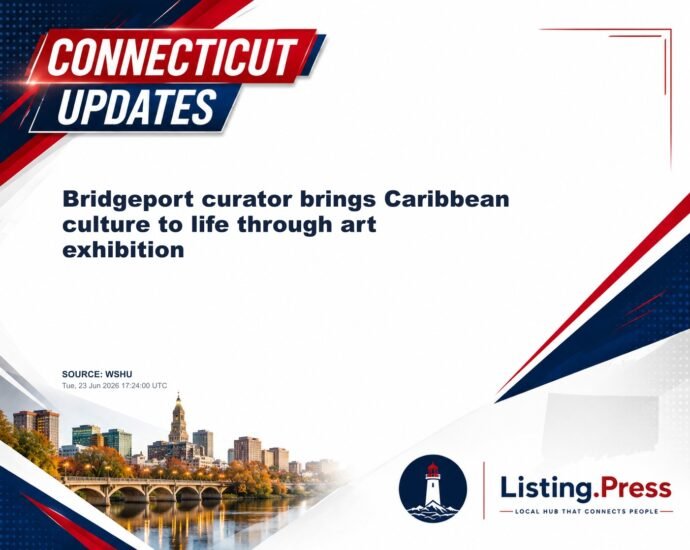 CONNECTICUT UPDATES

Bridgeport curator brings Caribbean culture to life through art exhibition

SOURCE: WSHU
Tue, 23 Jun 2026 17:24:00 UTC

Listing.Press
LOCAL HUB THAT CONNECTS PEOPLE